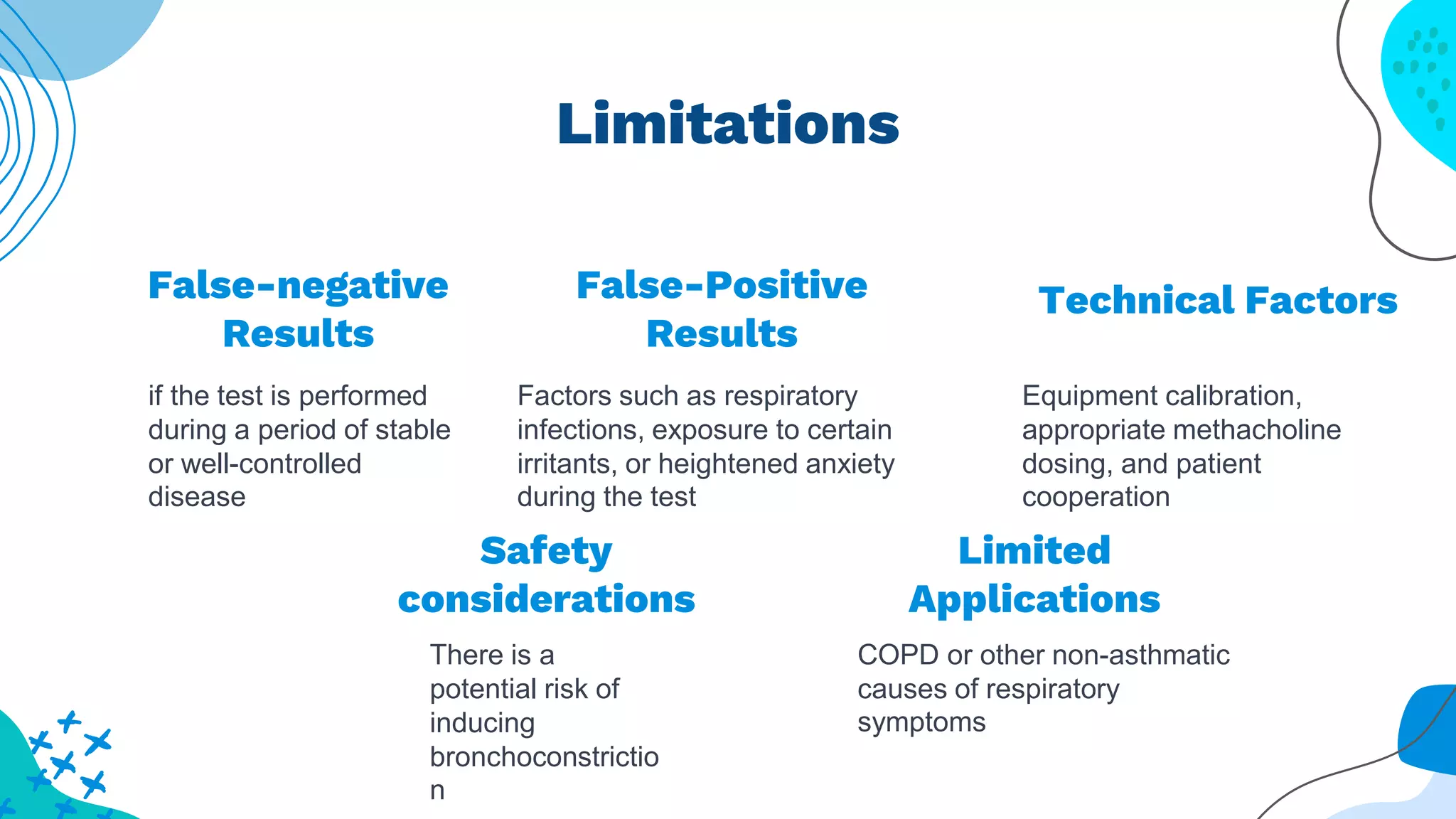 Limitations

False-negative Results

if the test is performed during a period of stable or well-controlled disease

False-Positive Results

Factors such as respiratory infections, exposure to certain irritants, or heightened anxiety during the test

Technical Factors

Equipment calibration, appropriate methacholine dosing, and patient cooperation

Safety considerations

There is a potential risk of inducing bronchoconstrictio n

Limited Applications

COPD or other non-asthmatic causes of respiratory symptoms